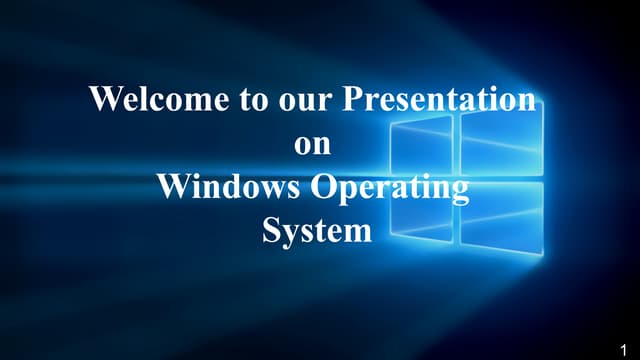 Welcome to our Presentation
on
Windows Operating
System

1